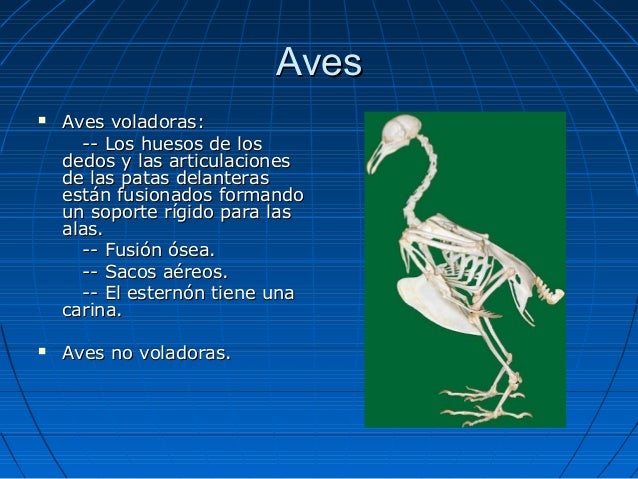 Aves

▪ Aves voladoras:
-- Los huesos de los dedos y las articulaciones de las patas delanteras están fusionados formando un soporte rígido para las alas.
-- Fusión ósea.
-- Sacos aéreos.
-- El esternón tiene una carina.

▪ Aves no voladoras.